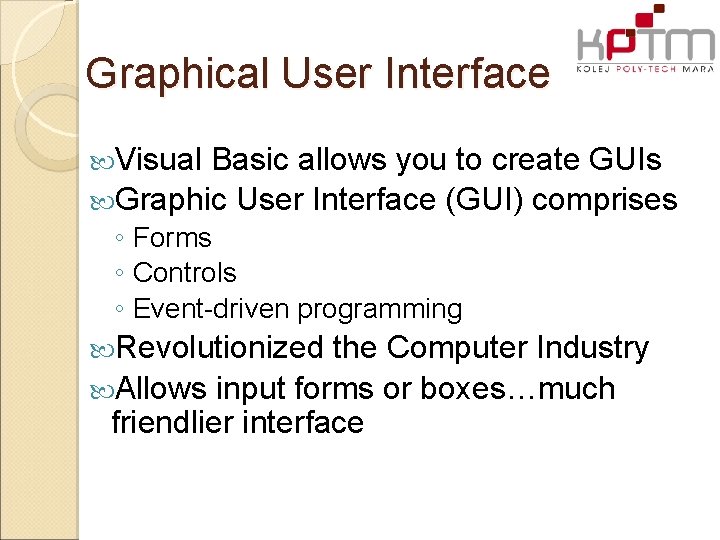 KPTM
KOLEJ POLY-TECH MARA

Graphical User Interface

Visual Basic allows you to create GUIs
Graphic User Interface (GUI) comprises
◦ Forms
◦ Controls
◦ Event-driven programming
Revolutionized the Computer Industry
Allows input forms or boxes…much friendlier interface